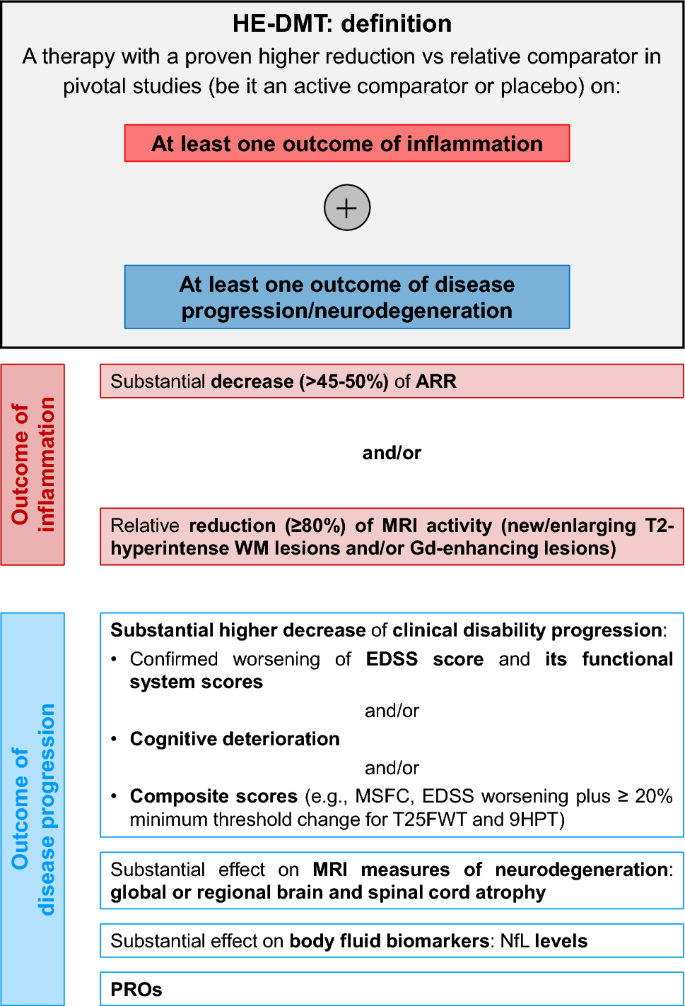 HE-DMT: definition

A therapy with a proven higher reduction vs relative comparator in pivotal studies (be it an active comparator or placebo) on:

At least one outcome of inflammation

+

At least one outcome of disease progression/neurodegeneration

Outcome of inflammation

Substantial decrease (>45-50%) of ARR

and/or

Relative reduction (≥80%) of MRI activity (new/enlarging T2-hyperintense WM lesions and/or Gd-enhancing lesions)

Outcome of disease progression

Substantial higher decrease of clinical disability progression:

• Confirmed worsening of EDSS score and its functional system scores

and/or

• Cognitive deterioration

and/or

• Composite scores (e.g., MSFC, EDSS worsening plus ≥ 20% minimum threshold change for T25FWT and 9HPT)

Substantial effect on MRI measures of neurodegeneration: global or regional brain and spinal cord atrophy

Substantial effect on body fluid biomarkers: NfL levels

PROs